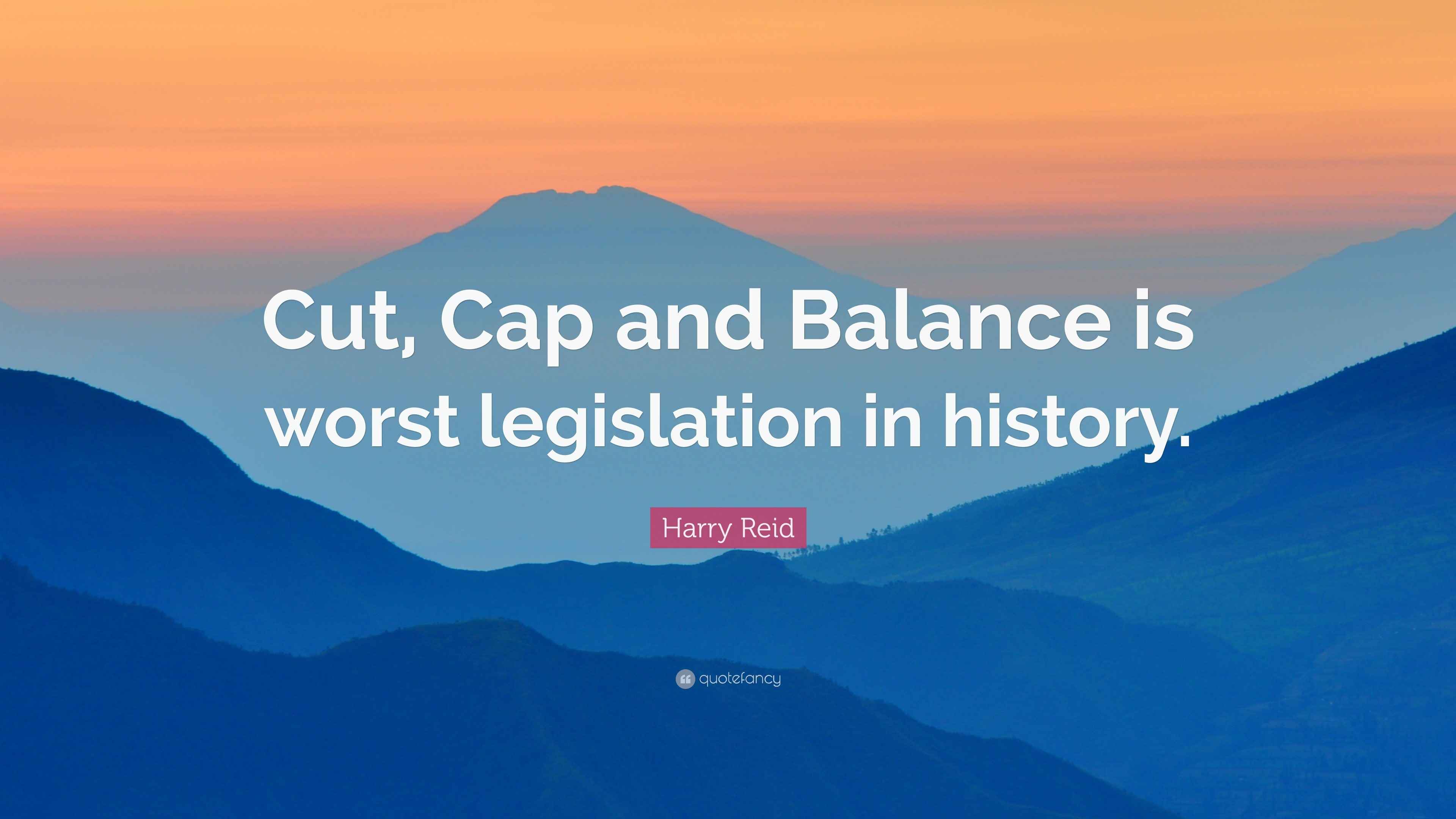 Cut, Cap and Balance is worst legislation in history.

Harry Reid

quotefancy